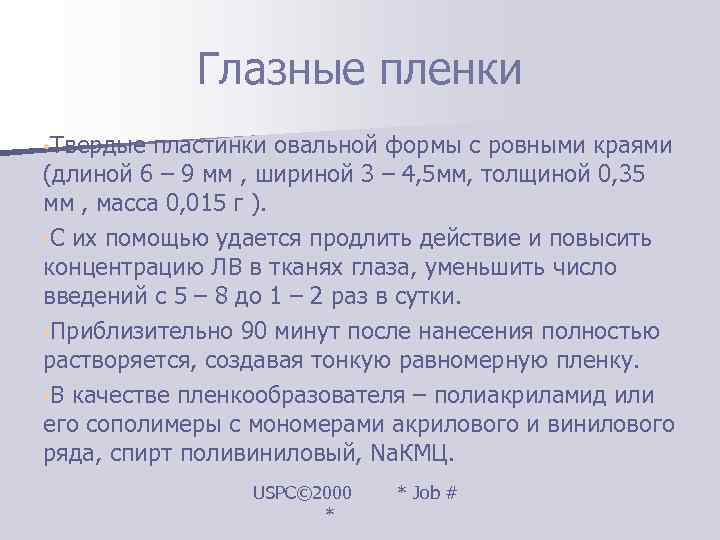 Глазные пленки

Твердые пластинки овальной формы с ровными краями (длиной 6 – 9 мм , шириной 3 – 4,5мм, толщиной 0,35 мм , масса 0,015 г ).

С их помощью удается продлить действие и повысить концентрацию ЛВ в тканях глаза, уменьшить число введений с 5 – 8 до 1 – 2 раз в сутки.

Приблизительно 90 минут после нанесения полностью растворяется, создавая тонкую равномерную пленку.

В качестве пленкообразователя – полиакриламид или его сополимеры с мономерами акрилового и винилового ряда, спирт поливиниловый, NaКМЦ.

USPC©2000 * Job # *